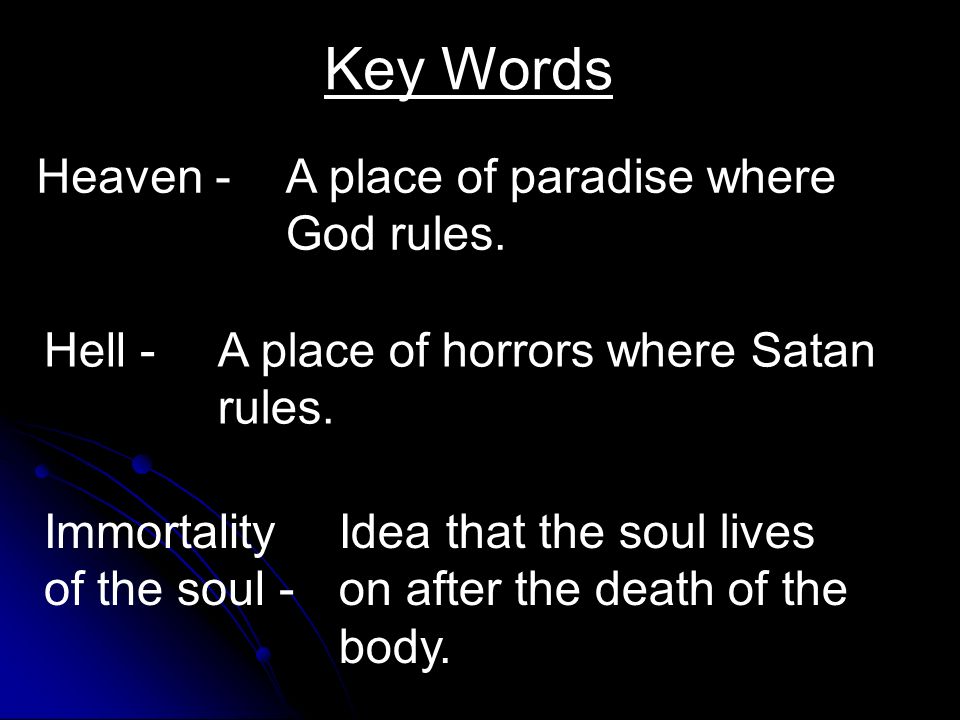 Key Words

Heaven - A place of paradise where God rules.

Hell - A place of horrors where Satan rules.

Immortality of the soul - Idea that the soul lives on after the death of the body.